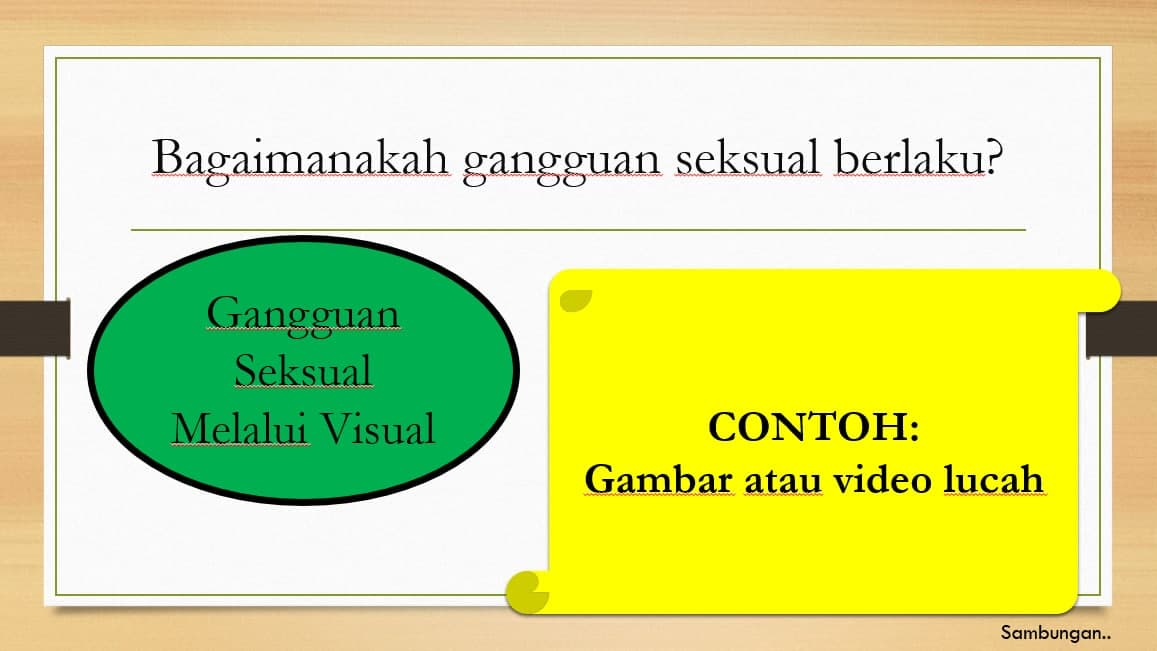 Bagaimanakah gangguan seksual berlaku?

Gangguan Seksual Melalui Visual

CONTOH:
Gambar atau video lucah

Sambungan..